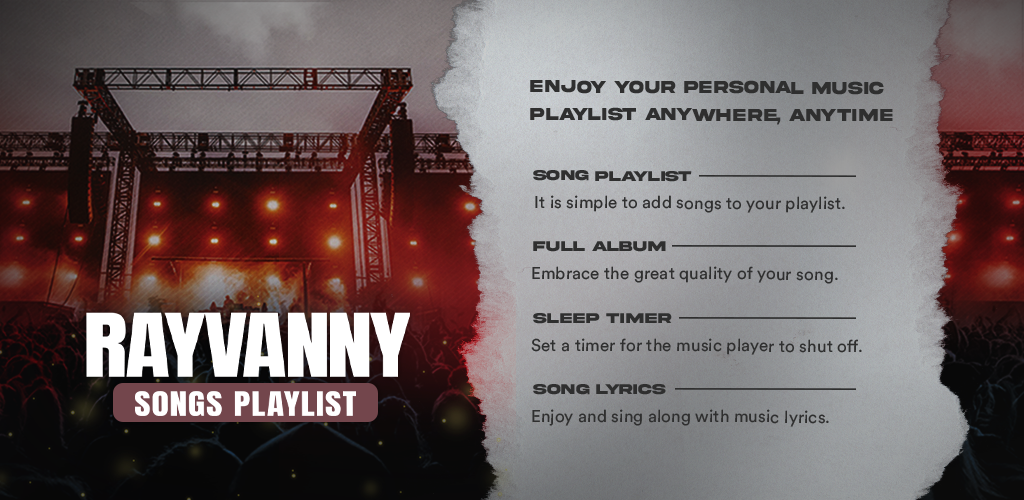 RAYVANNY
SONGS PLAYLIST

ENJOY YOUR PERSONAL MUSIC PLAYLIST ANYWHERE, ANYTIME

SONG PLAYLIST
It is simple to add songs to your playlist.

FULL ALBUM
Embrace the great quality of your song.

SLEEP TIMER
Set a timer for the music player to shut off.

SONG LYRICS
Enjoy and sing along with music lyrics.